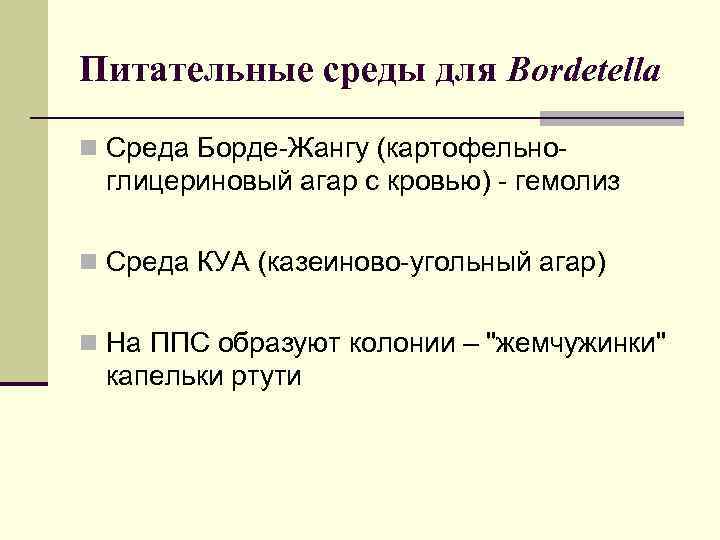 Питательные среды для Bordetella

Среда Борде-Жангу (картофельно-глицериновый агар с кровью) - гемолиз

Среда КУА (казеиново-угольный агар)

На ППС образуют колонии – "жемчужинки" капельки ртути